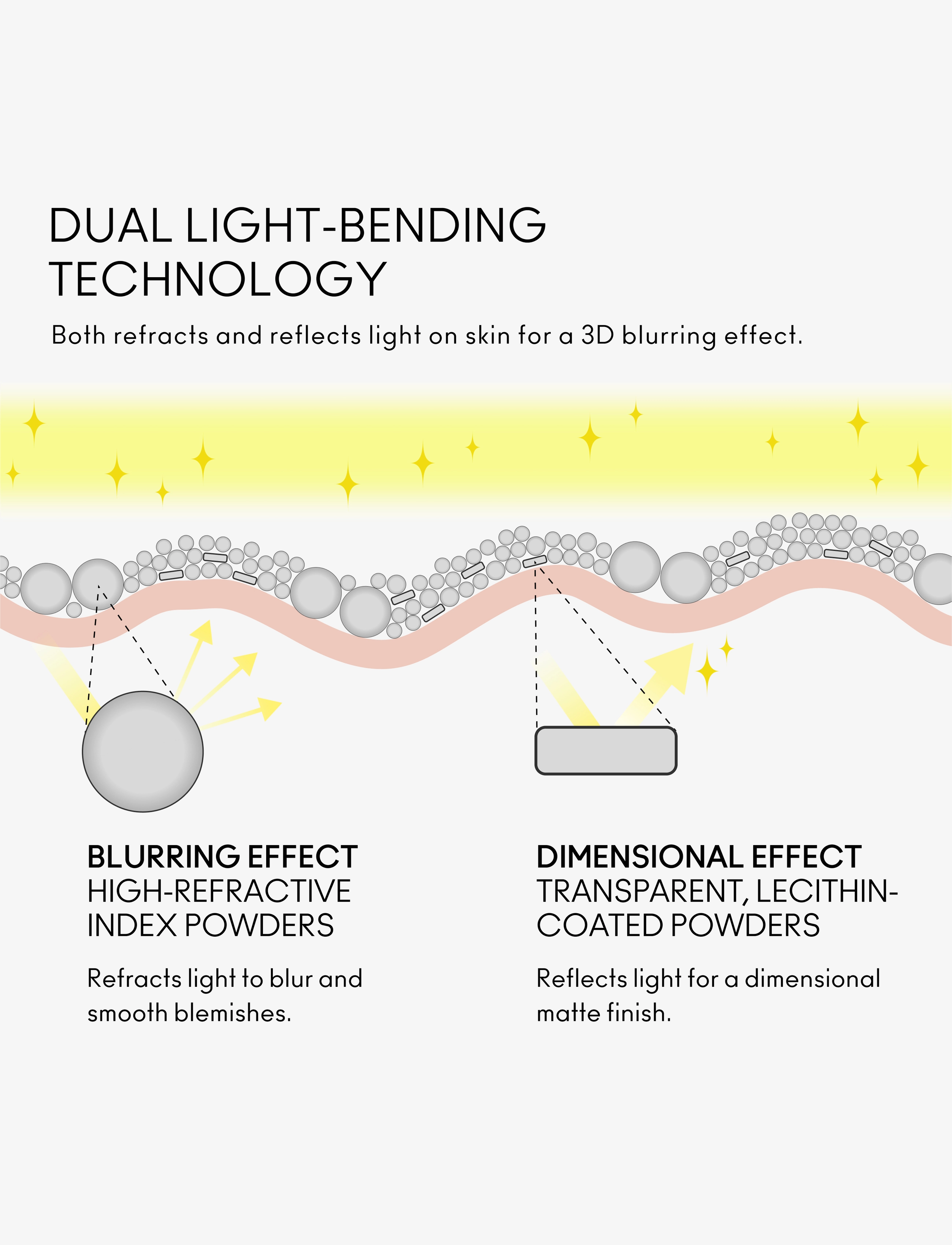 DUAL LIGHT-BENDING TECHNOLOGY

Both refracts and reflects light on skin for a 3D blurring effect.

BLURRING EFFECT
HIGH-REFRACTIVE INDEX POWDERS

Refracts light to blur and smooth blemishes.

DIMENSIONAL EFFECT
TRANSPARENT, LECITHIN-COATED POWDERS

Reflects light for a dimensional matte finish.